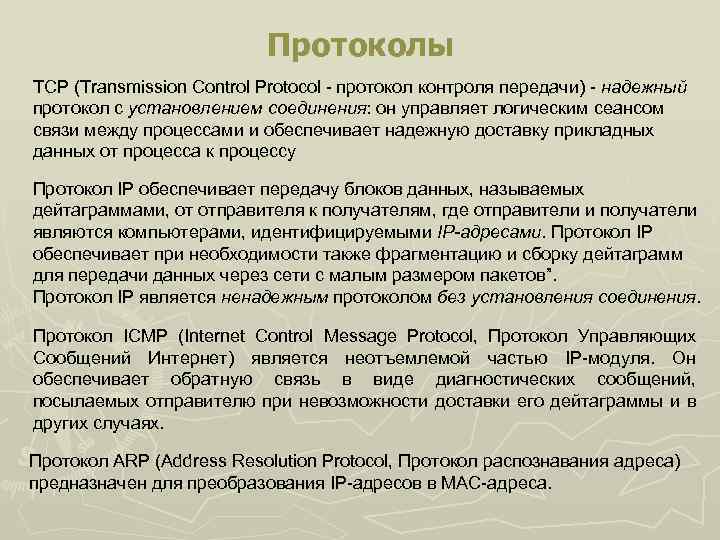 Протоколы

TCP (Transmission Control Protocol - протокол контроля передачи) - надежный протокол с установлением соединения: он управляет логическим сеансом связи между процессами и обеспечивает надежную доставку прикладных данных от процесса к процессу

Протокол IP обеспечивает передачу блоков данных, называемых дейтаграммами, от отправителя к получателям, где отправители и получатели являются компьютерами, идентифицируемыми IP-адресами. Протокол IP обеспечивает при необходимости также фрагментацию и сборку дейтаграмм для передачи данных через сети с малым размером пакетов".
Протокол IP является ненадежным протоколом без установления соединения.

Протокол ICMP (Internet Control Message Protocol, Протокол Управляющих Сообщений Интернет) является неотъемлемой частью IP-модуля. Он обеспечивает обратную связь в виде диагностических сообщений, посылаемых отправителю при невозможности доставки его дейтаграммы и в других случаях.

Протокол ARP (Address Resolution Protocol, Протокол распознавания адреса) предназначен для преобразования IP-адресов в MAC-адреса.